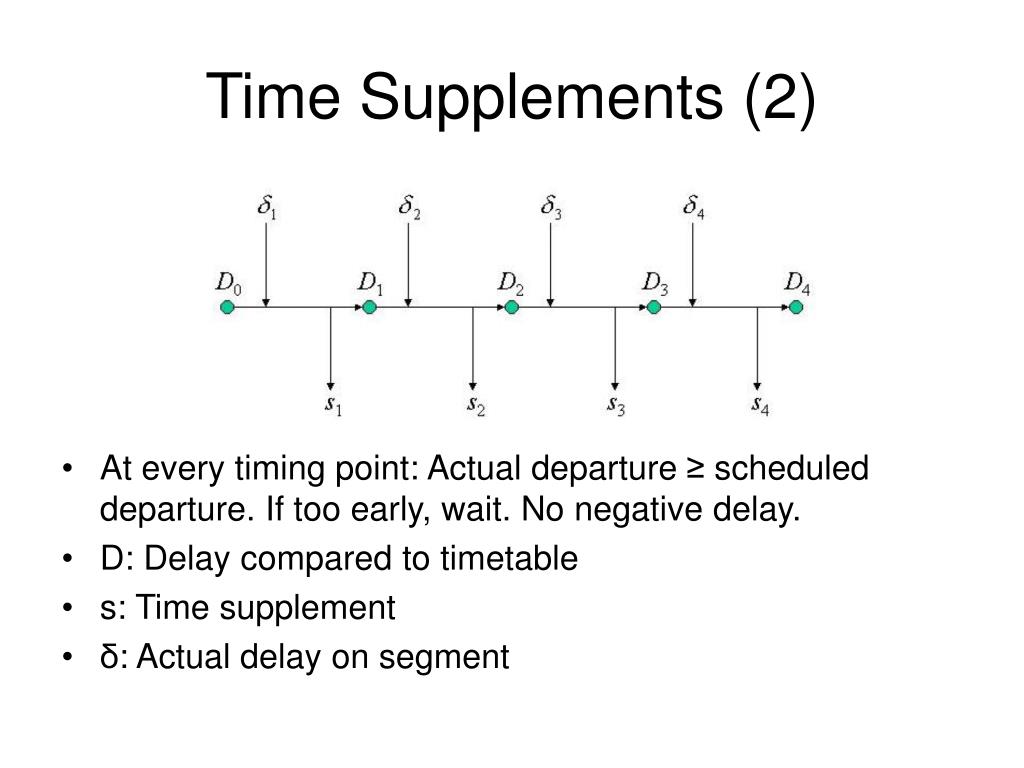 Time Supplements (2)

$\delta_1$ $\delta_2$ $\delta_3$ $\delta_4$

$D_0$ $D_1$ $D_2$ $D_3$ $D_4$

$s_1$ $s_2$ $s_3$ $s_4$

• At every timing point: Actual departure ≥ scheduled departure. If too early, wait. No negative delay.
• D: Delay compared to timetable
• s: Time supplement
• δ: Actual delay on segment